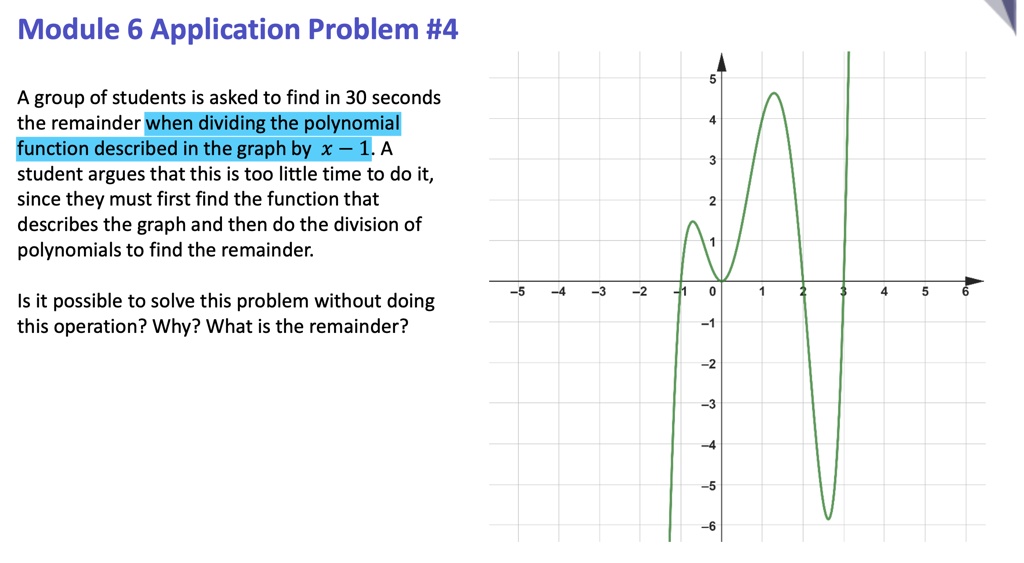 Module 6 Application Problem #4

A group of students is asked to find in 30 seconds the remainder when dividing the polynomial function described in the graph by $x - 1$. A student argues that this is too little time to do it, since they must first find the function that describes the graph and then do the division of polynomials to find the remainder.

Is it possible to solve this problem without doing this operation? Why? What is the remainder?

5
4
3
2
1
−5 −4 −3 −2 −1 0 1 2 3 4 5 6
−1
−2
−3
−4
−5
−6